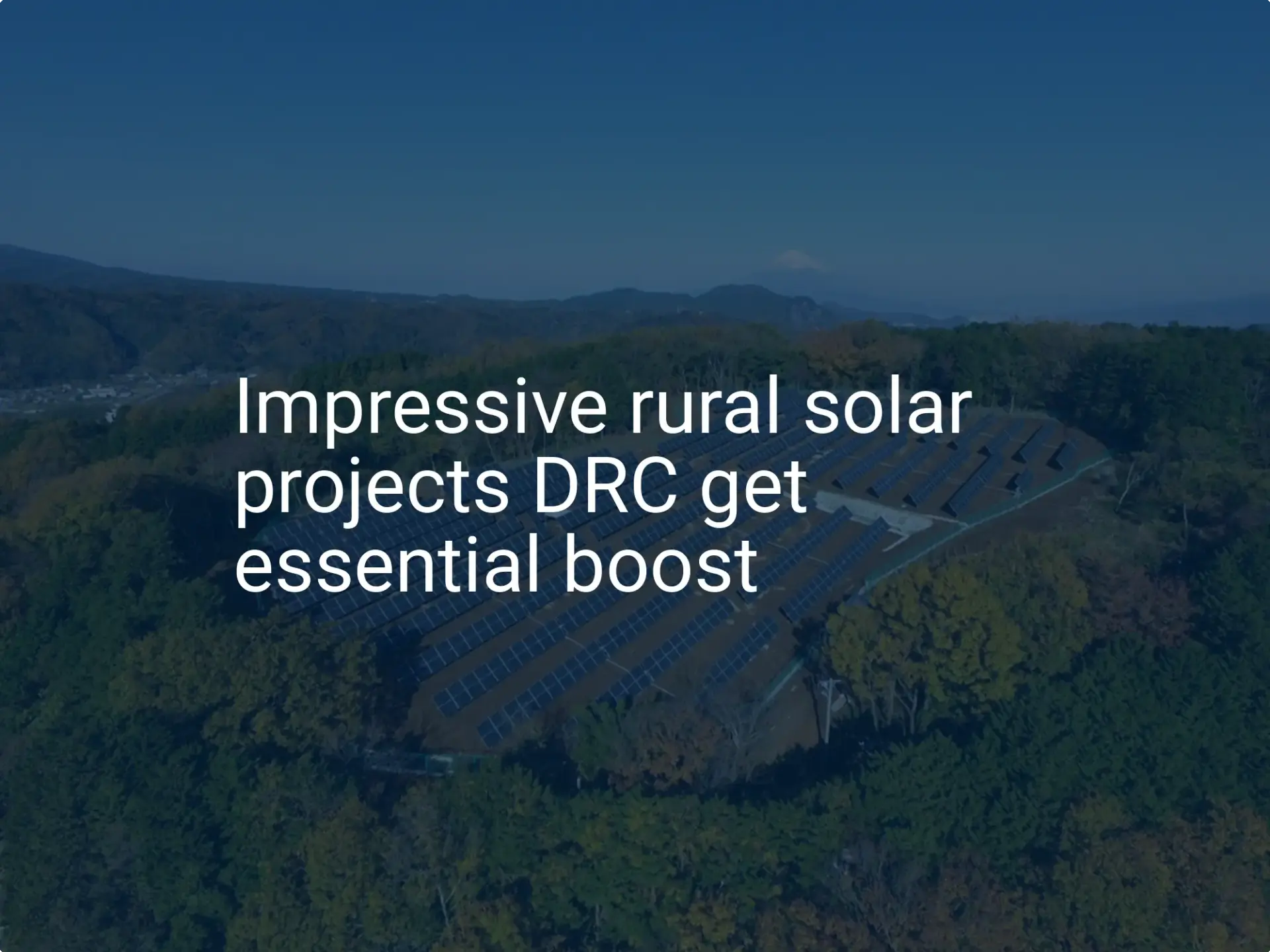 Impressive rural solar projects DRC get essential boost